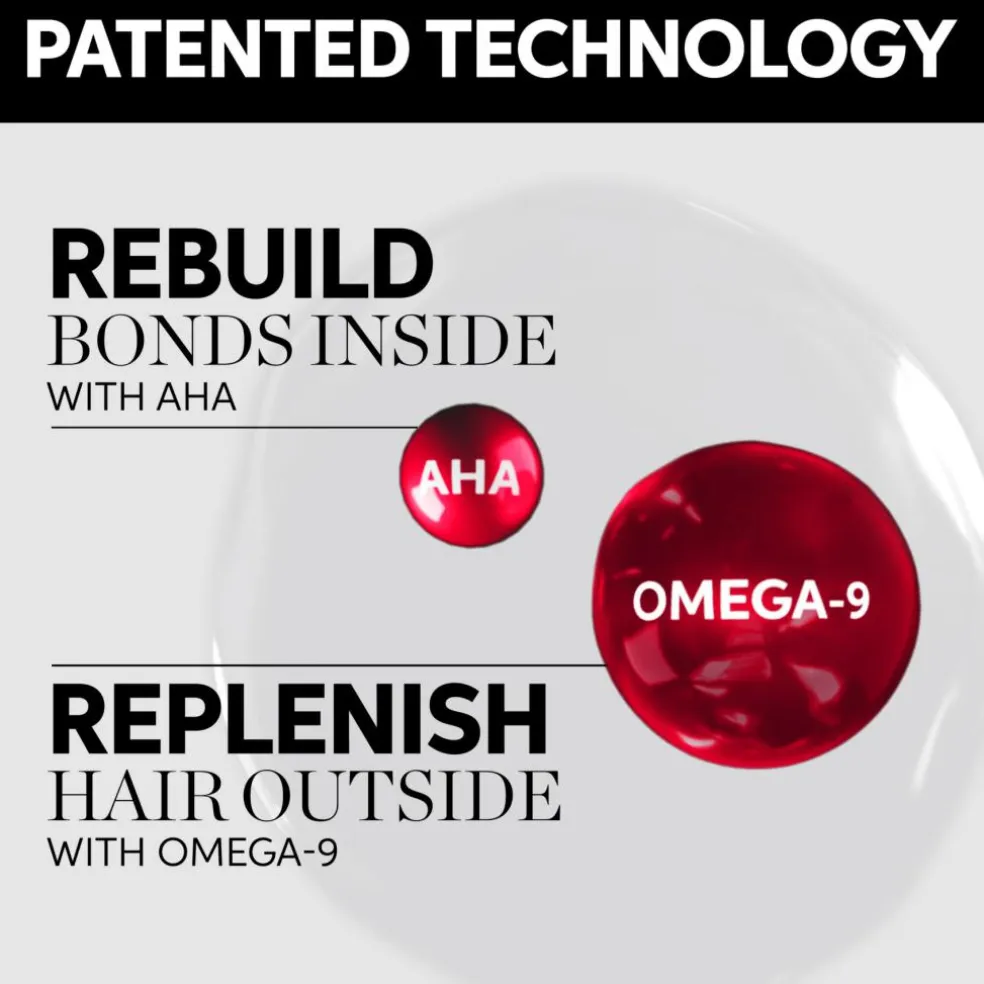 PATENTED TECHNOLOGY

REBUILD
BONDS INSIDE
WITH AHA

AHA

OMEGA-9

REPLENISH
HAIR OUTSIDE
WITH OMEGA-9